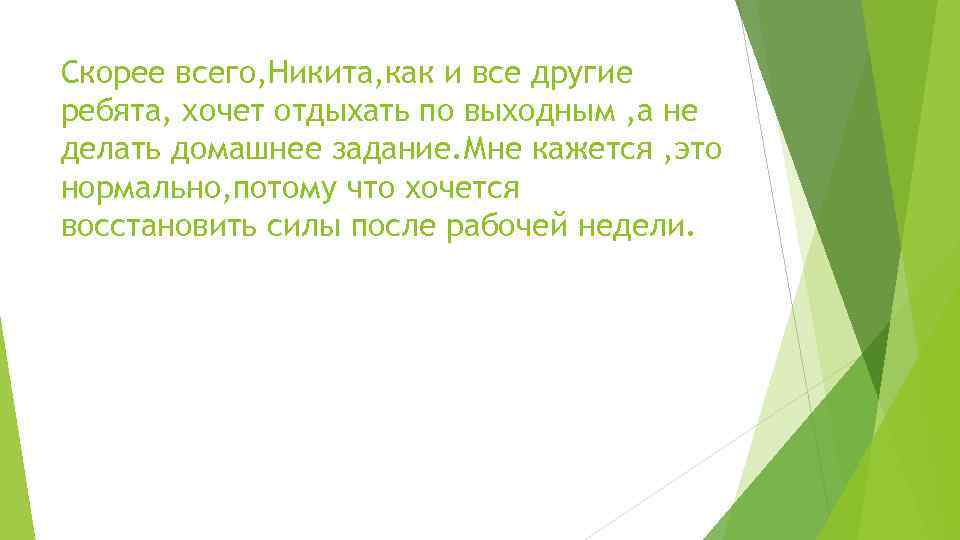 Скорее всего,Никита,как и все другие ребята, хочет отдыхать по выходным ,а не делать домашнее задание.Мне кажется ,это нормально,потому что хочется восстановить силы после рабочей недели.